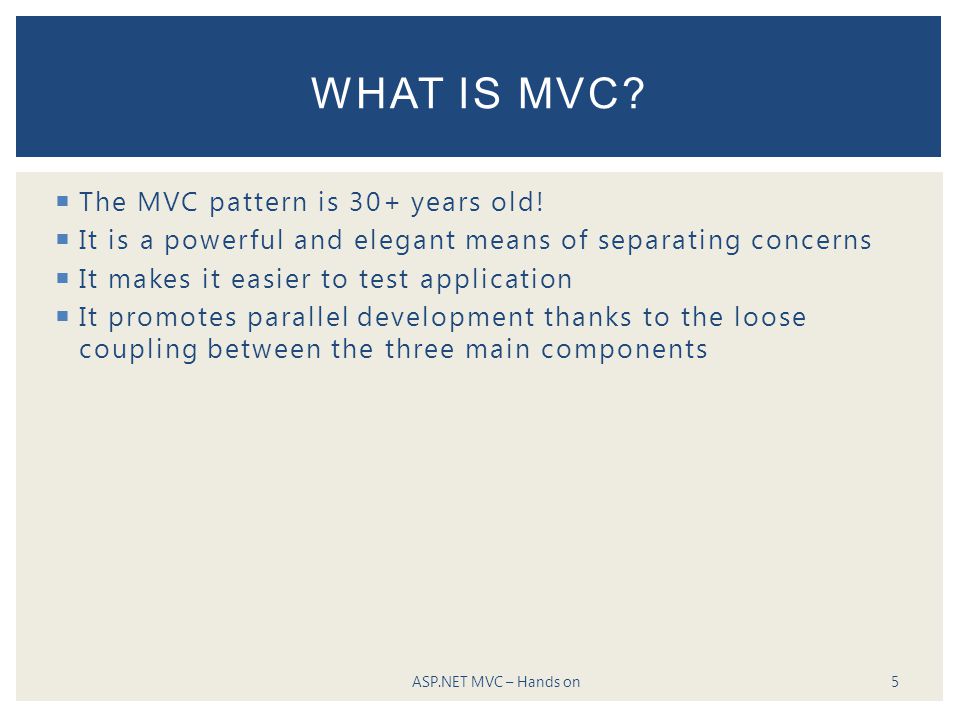 WHAT IS MVC?

- The MVC pattern is 30+ years old!
- It is a powerful and elegant means of separating concerns
- It makes it easier to test application
- It promotes parallel development thanks to the loose coupling between the three main components

ASP.NET MVC – Hands on

5